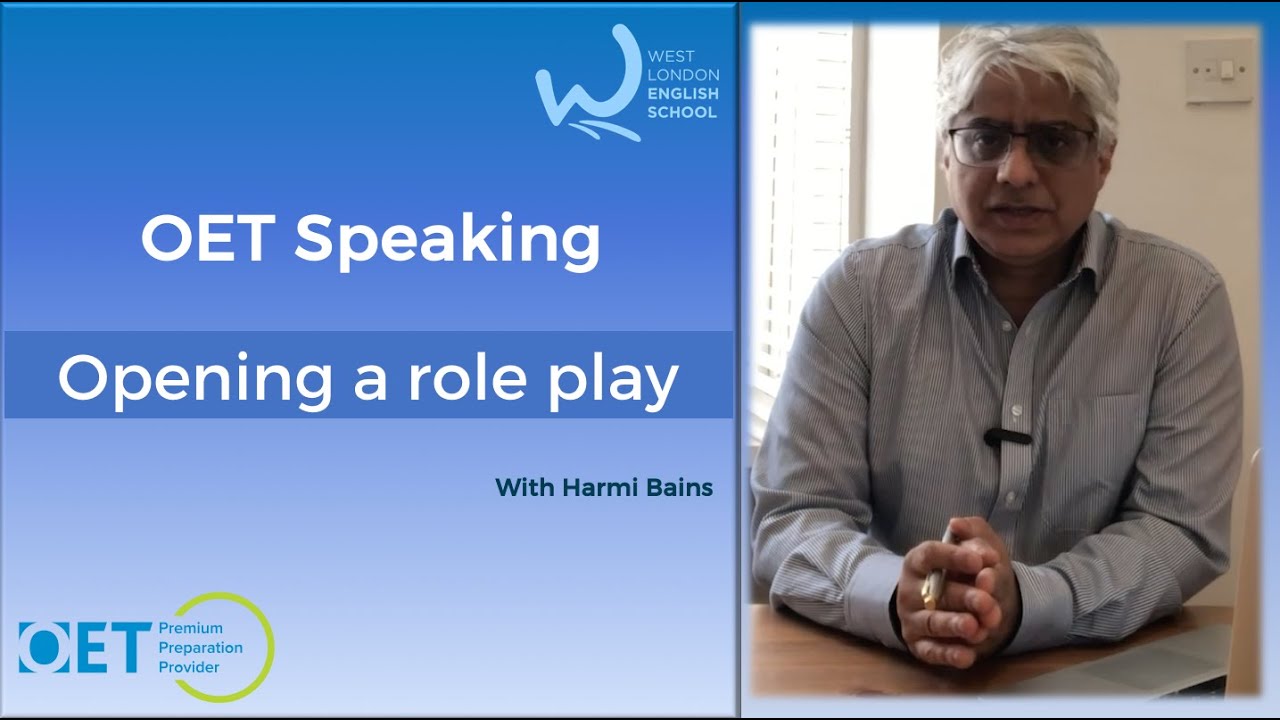 WEST
LONDON
ENGLISH
SCHOOL

OET Speaking

Opening a role play

With Harmi Bains

OET Premium Preparation Provider